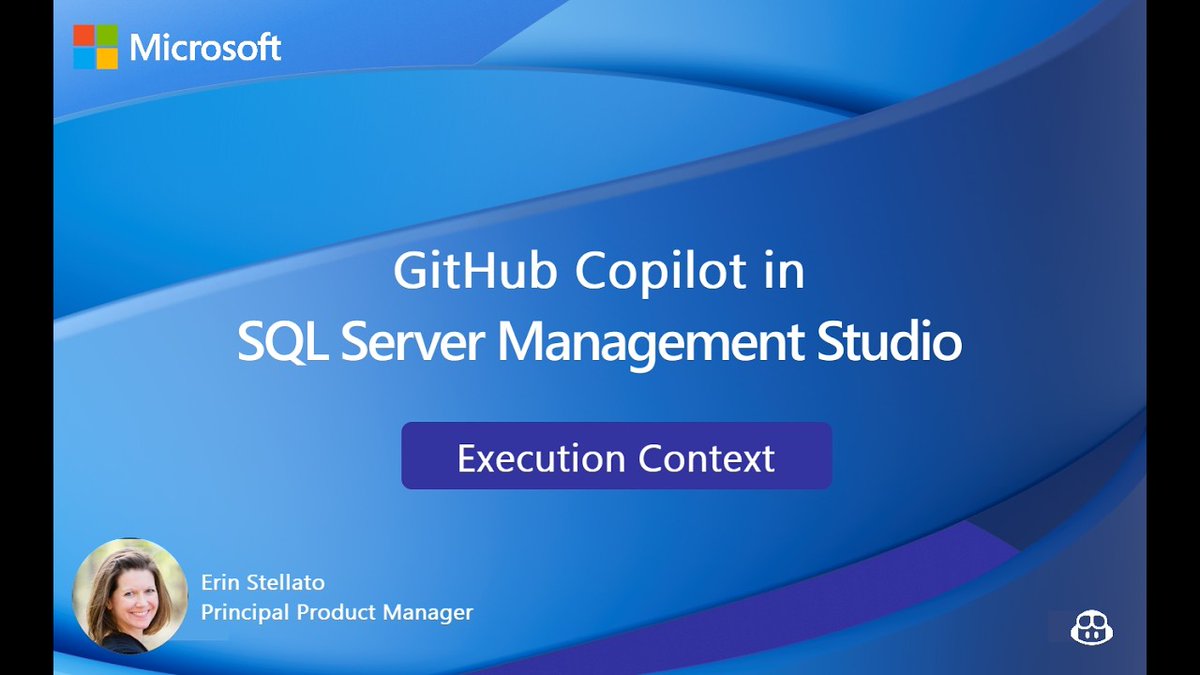 Microsoft

GitHub Copilot in
SQL Server Management Studio

Execution Context

Erin Stellato
Principal Product Manager